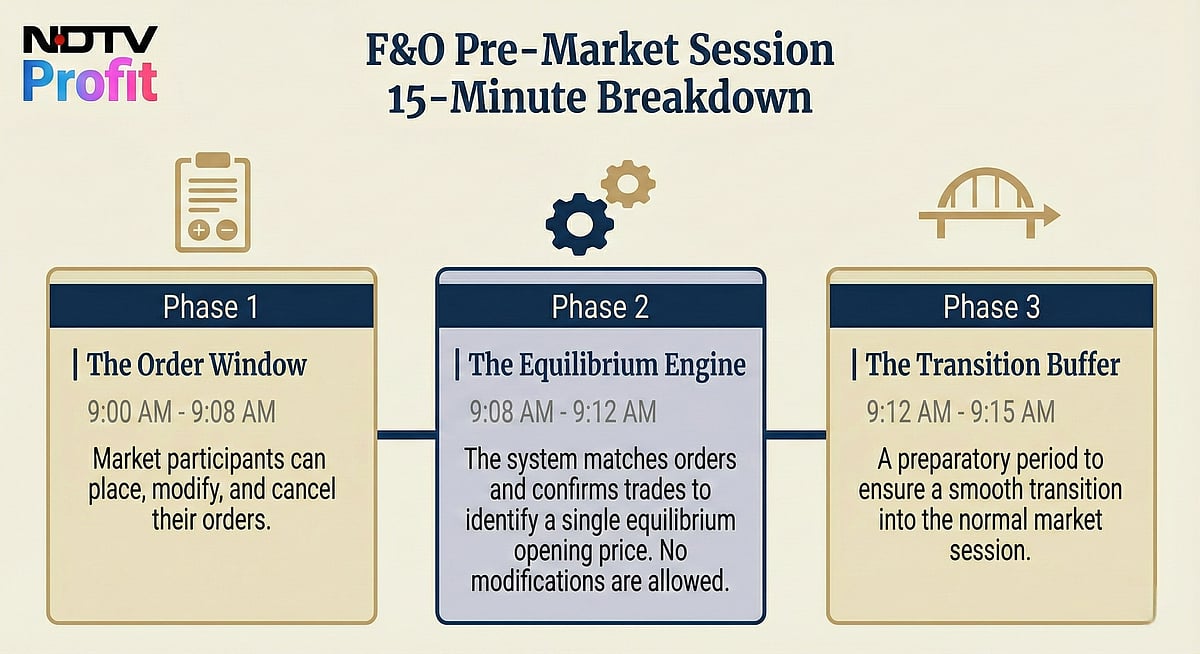 NDTV Profit

F&O Pre-Market Session
15-Minute Breakdown

Phase 1

The Order Window

9:00 AM - 9:08 AM

Market participants can place, modify, and cancel their orders.

Phase 2

The Equilibrium Engine

9:08 AM - 9:12 AM

The system matches orders and confirms trades to identify a single equilibrium opening price. No modifications are allowed.

Phase 3

The Transition Buffer

9:12 AM - 9:15 AM

A preparatory period to ensure a smooth transition into the normal market session.